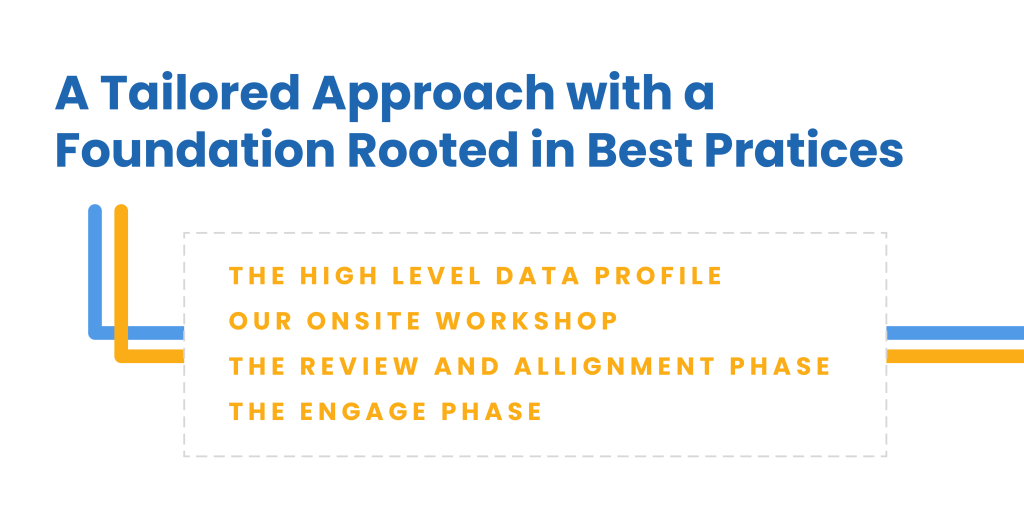 A Tailored Approach with a Foundation Rooted in Best Pratices

THE HIGH LEVEL DATA PROFILE
OUR ONSITE WORKSHOP
THE REVIEW AND ALLIGNMENT PHASE
THE ENGAGE PHASE